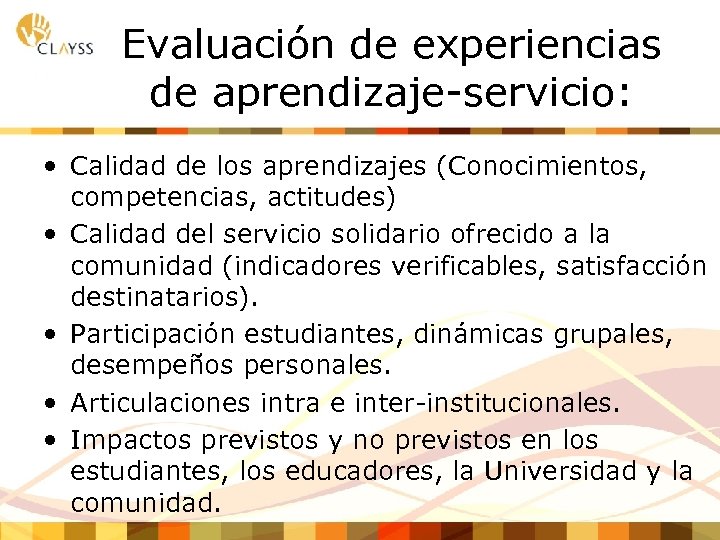 CLAYSS

Evaluación de experiencias de aprendizaje-servicio:

• Calidad de los aprendizajes (Conocimientos, competencias, actitudes)
• Calidad del servicio solidario ofrecido a la comunidad (indicadores verificables, satisfacción destinatarios).
• Participación estudiantes, dinámicas grupales, desempeños personales.
• Articulaciones intra e inter-institucionales.
• Impactos previstos y no previstos en los estudiantes, los educadores, la Universidad y la comunidad.